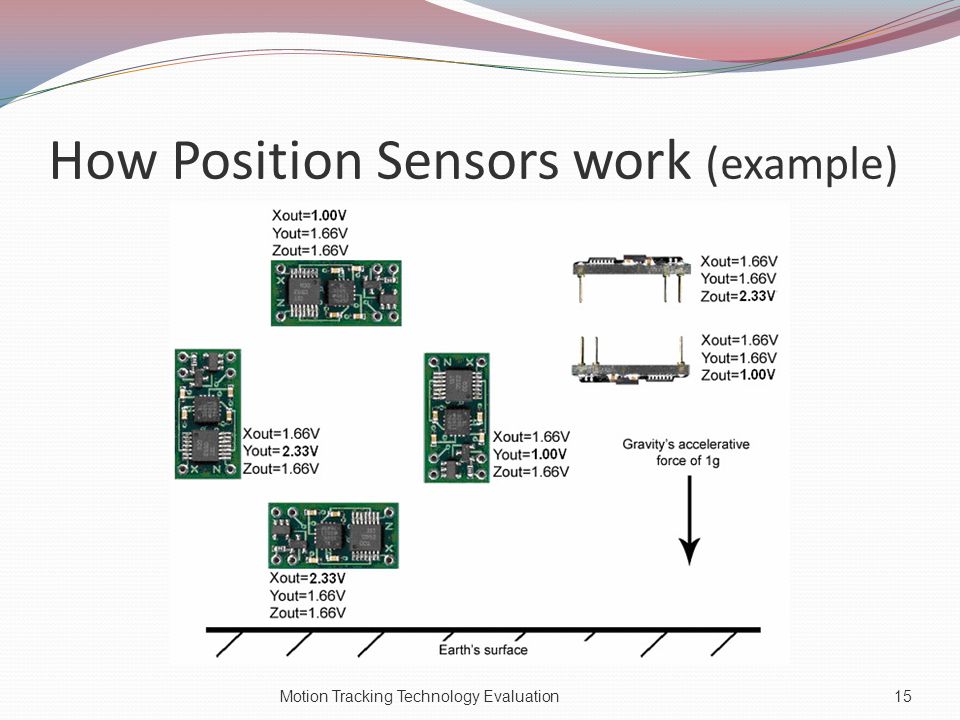 How Position Sensors work (example)

Xout=1.00V
Yout=1.66V
Zout=1.66V

Xout=1.66V
Yout=1.66V
Zout=2.33V

Xout=1.66V
Yout=1.66V
Zout=1.00V

Xout=1.66V
Yout=2.33V
Zout=1.66V

Xout=1.66V
Yout=1.00V
Zout=1.66V

Gravity's accelerative force of 1g

Xout=2.33V
Yout=1.66V
Zout=1.66V

Earth's surface

Motion Tracking Technology Evaluation

15